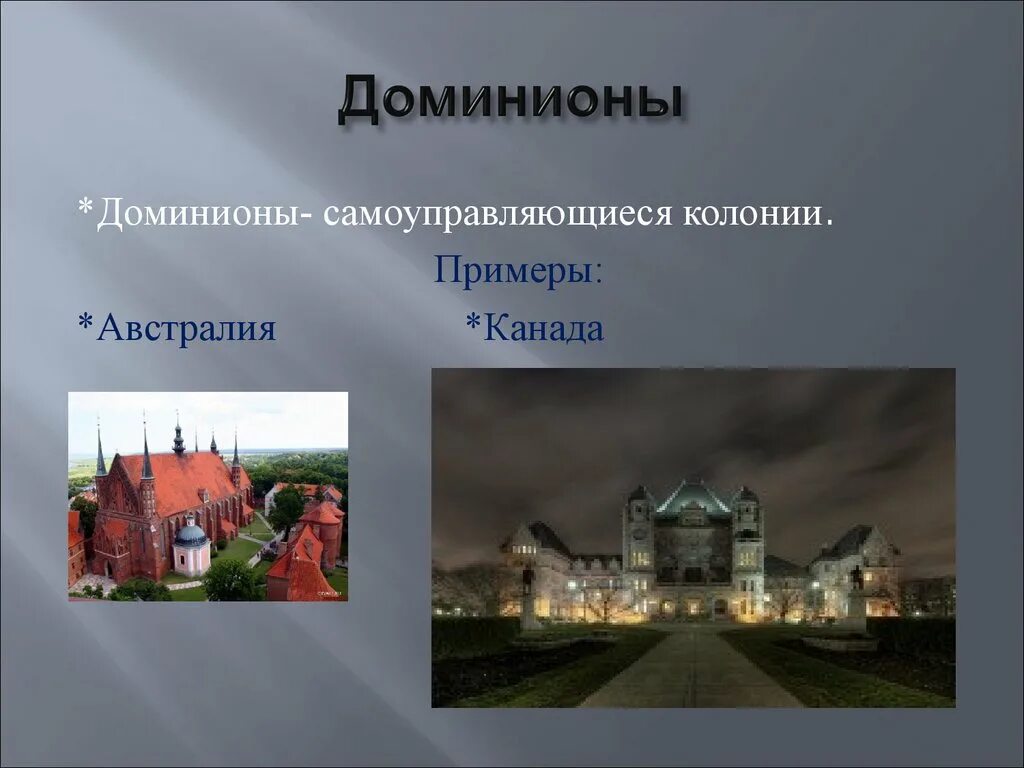 Доминионы

*Доминионы- самоуправляющиеся колонии.

Примеры:

*Австралия *Канада